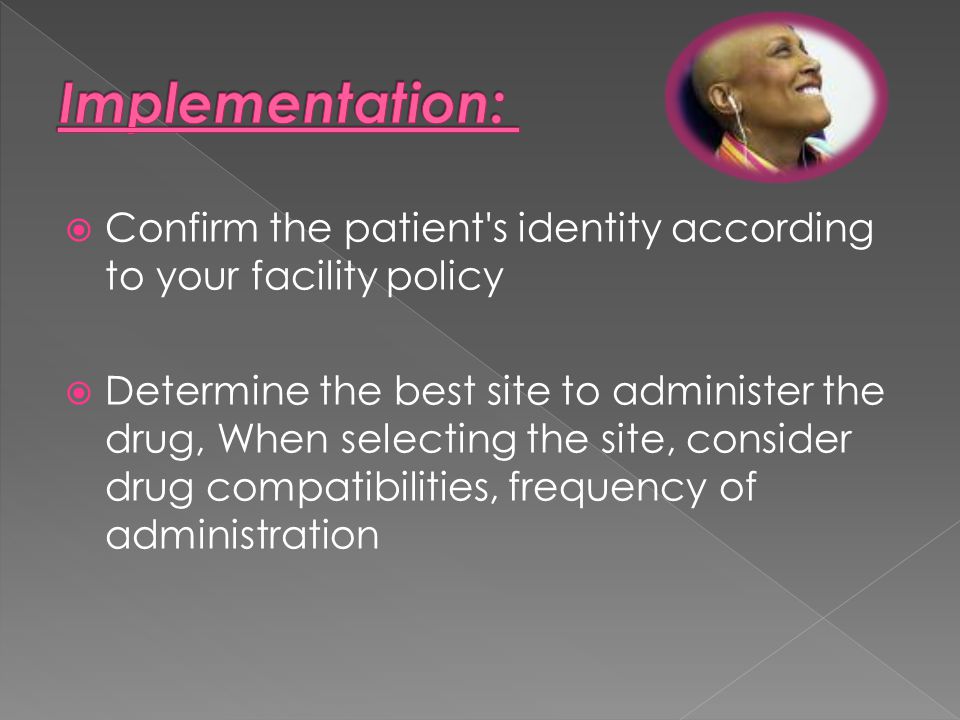 Implementation:

Confirm the patient's identity according to your facility policy

Determine the best site to administer the drug, When selecting the site, consider drug compatibilities, frequency of administration